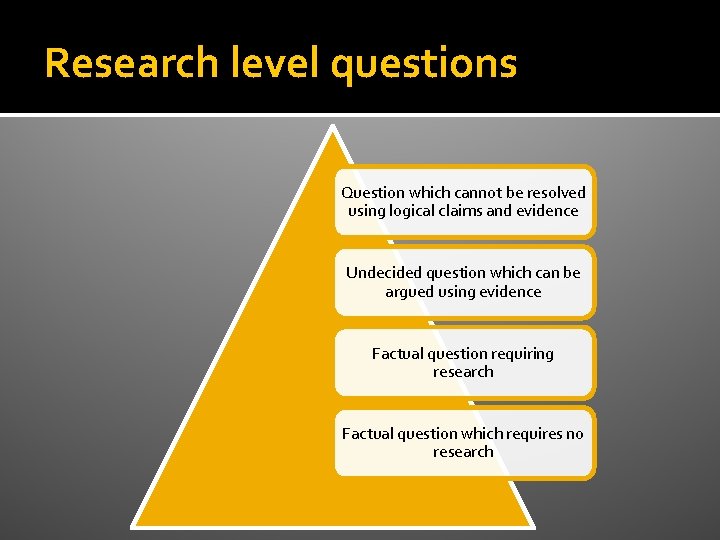 Research level questions

Question which cannot be resolved using logical claims and evidence

Undecided question which can be argued using evidence

Factual question requiring research

Factual question which requires no research